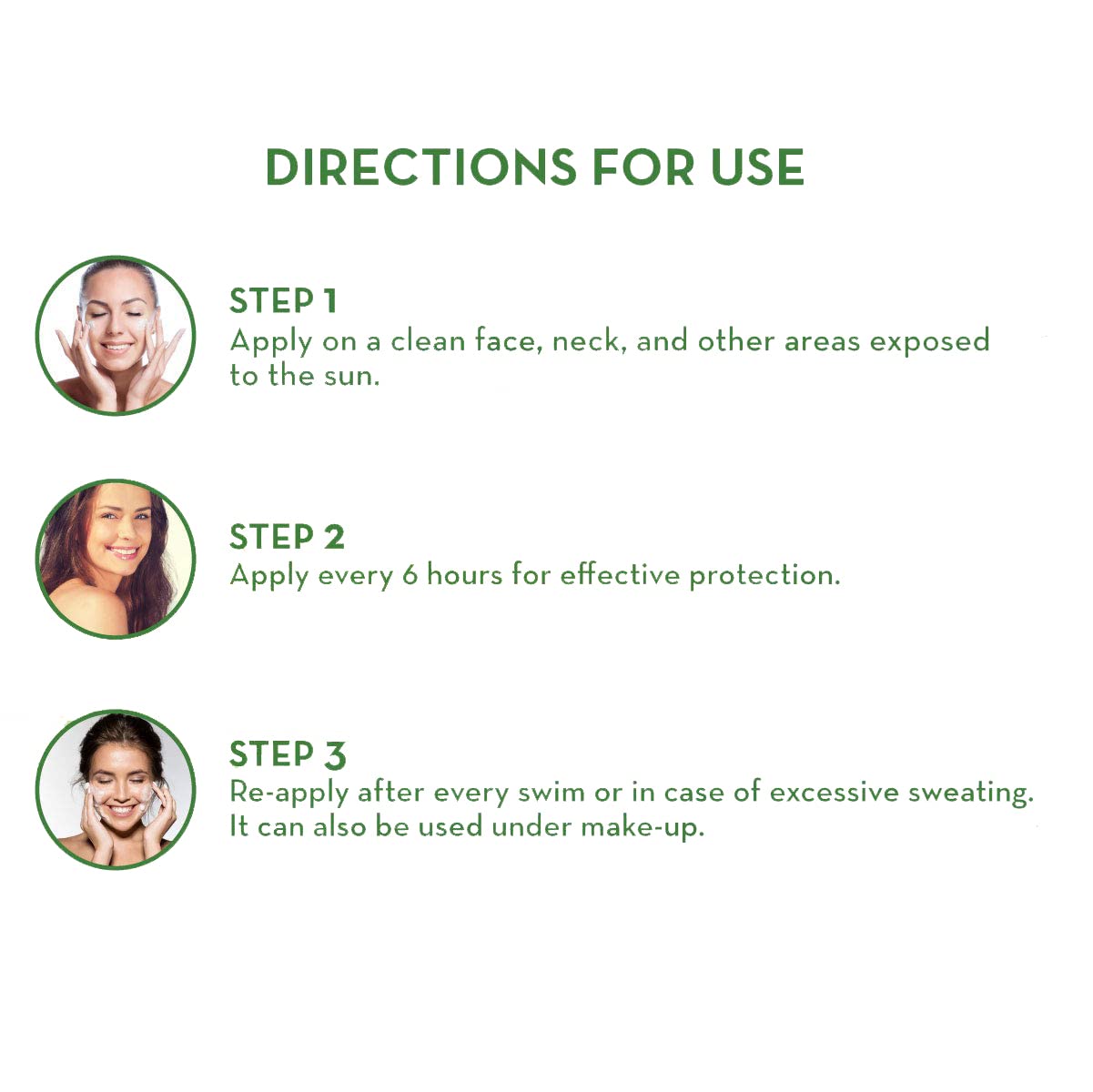 DIRECTIONS FOR USE

STEP 1
Apply on a clean face, neck, and other areas exposed to the sun.

STEP 2
Apply every 6 hours for effective protection.

STEP 3
Re-apply after every swim or in case of excessive sweating. It can also be used under make-up.